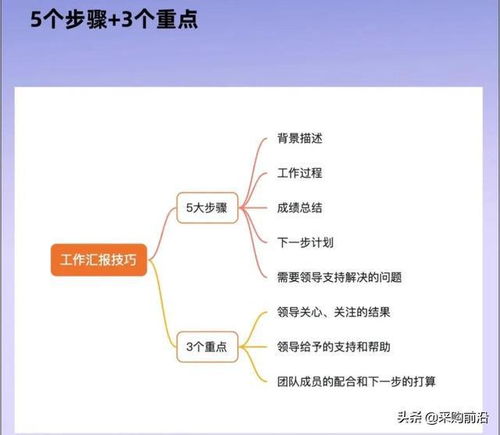 5个步骤+3个重点

工作汇报技巧

5大步骤

背景描述

工作过程

成绩总结

下一步计划

需要领导支持解决的问题

3个重点

领导关心、关注的结果

领导给予的支持和帮助

团队成员的配合和下一步的打算

头条 @采购前沿